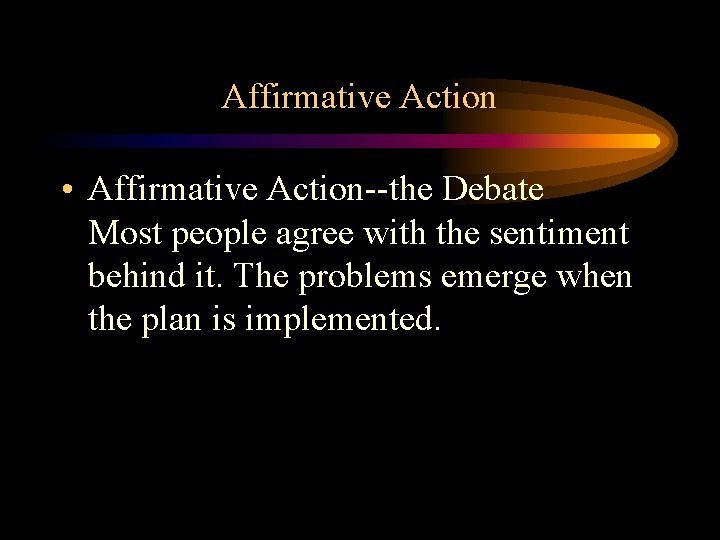 Affirmative Action

• Affirmative Action--the Debate
Most people agree with the sentiment behind it. The problems emerge when the plan is implemented.